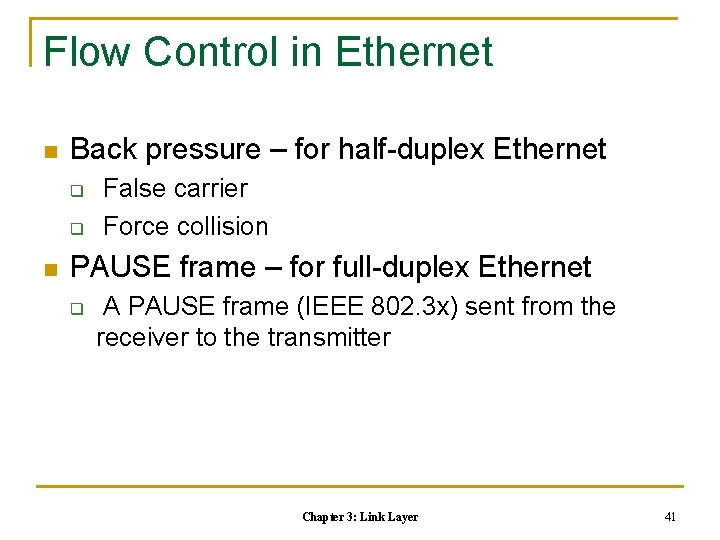 Flow Control in Ethernet

- Back pressure – for half-duplex Ethernet
  - False carrier
  - Force collision
- PAUSE frame – for full-duplex Ethernet
  - A PAUSE frame (IEEE 802.3x) sent from the receiver to the transmitter

Chapter 3: Link Layer

41